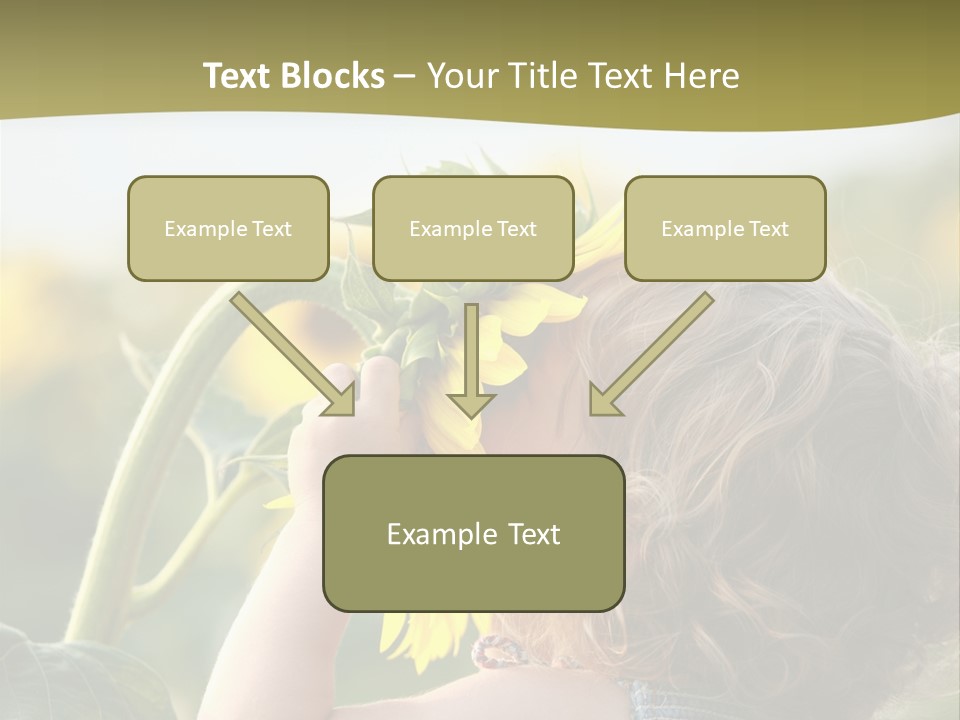 Text Blocks – Your Title Text Here

Example Text

Example Text

Example Text

Example Text